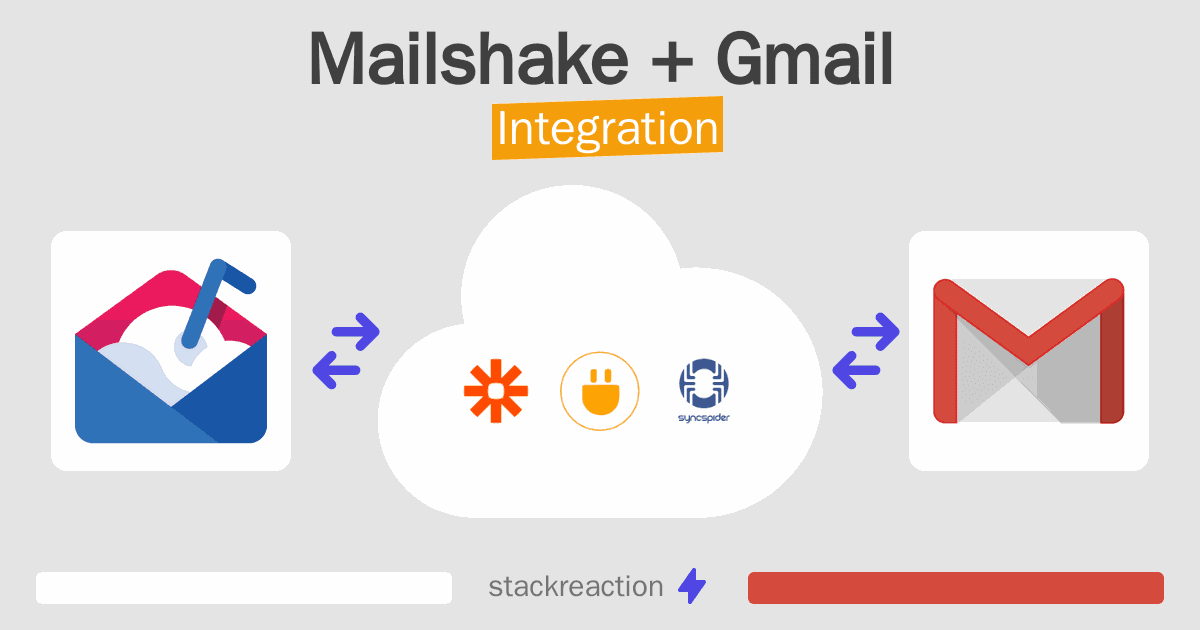 Mailshake + Gmail

Integration

syncspider

stackreaction